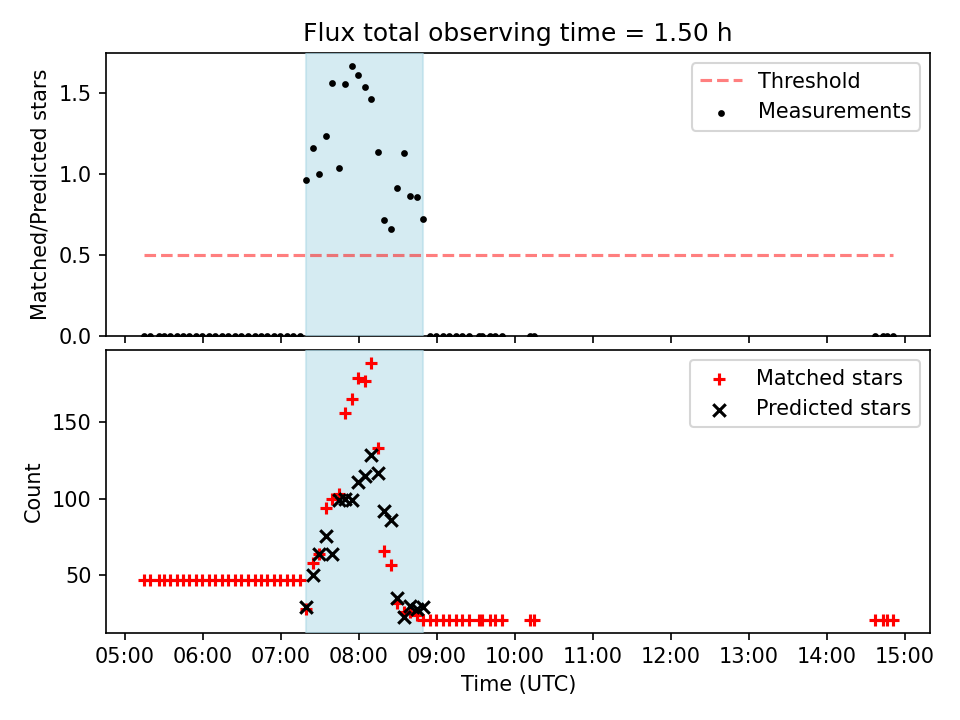 Flux total observing time = 1.50 h

Matched/Predicted stars

1.5
1.0
0.5
0.0

Threshold
Measurements

Count

150
100
50

Matched stars
Predicted stars

05:00 06:00 07:00 08:00 09:00 10:00 11:00 12:00 13:00 14:00 15:00

Time (UTC)